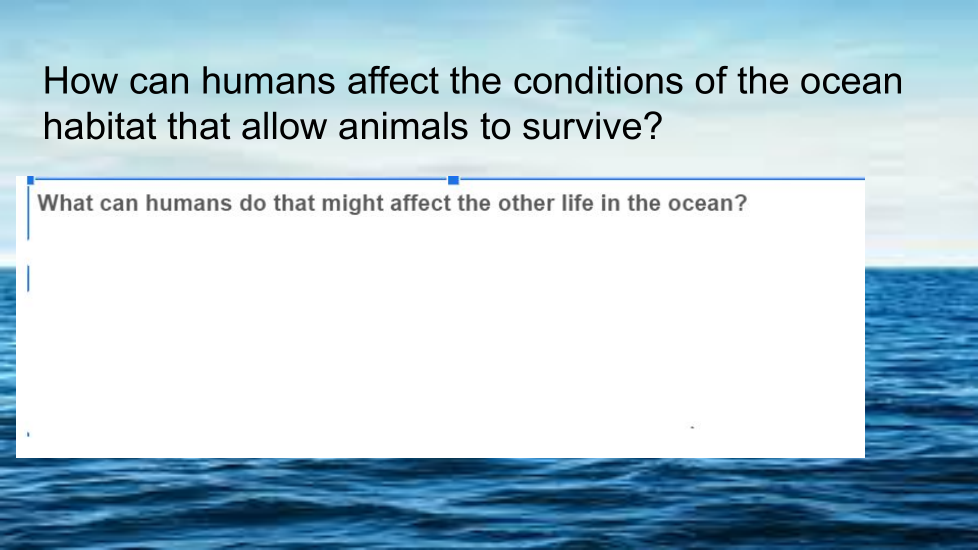 How can humans affect the conditions of the ocean habitat that allow animals to survive?

What can humans do that might affect the other life in the ocean?